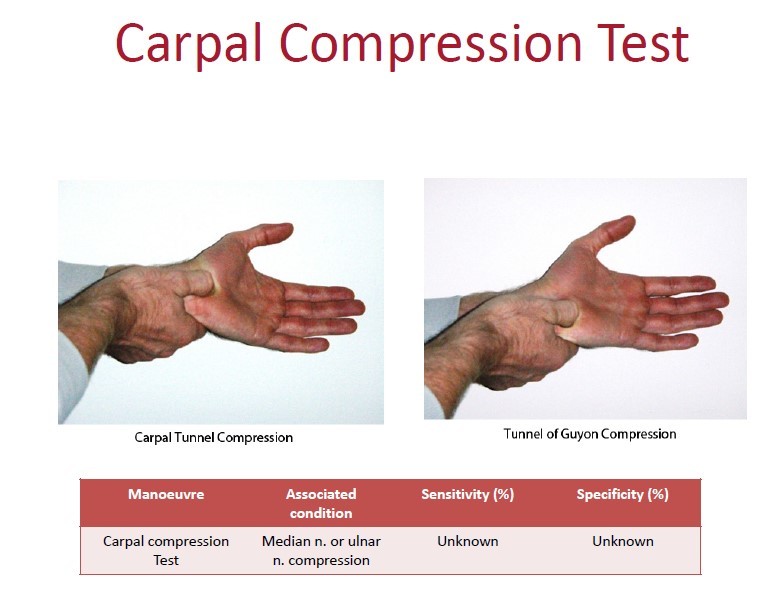 Carpal Compression Test

Carpal Tunnel Compression

Tunnel of Guyon Compression

| Manoeuvre | Associated condition | Sensitivity (%) | Specificity (%) |
|---|---|---|---|
| Carpal compression Test | Median n. or ulnar n. compression | Unknown | Unknown |